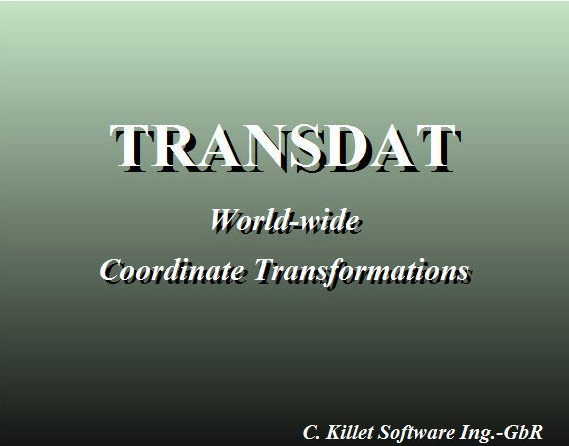 TRANSDAT

World-wide
Coordinate Transformations

C. Killet Software Ing.-GbR